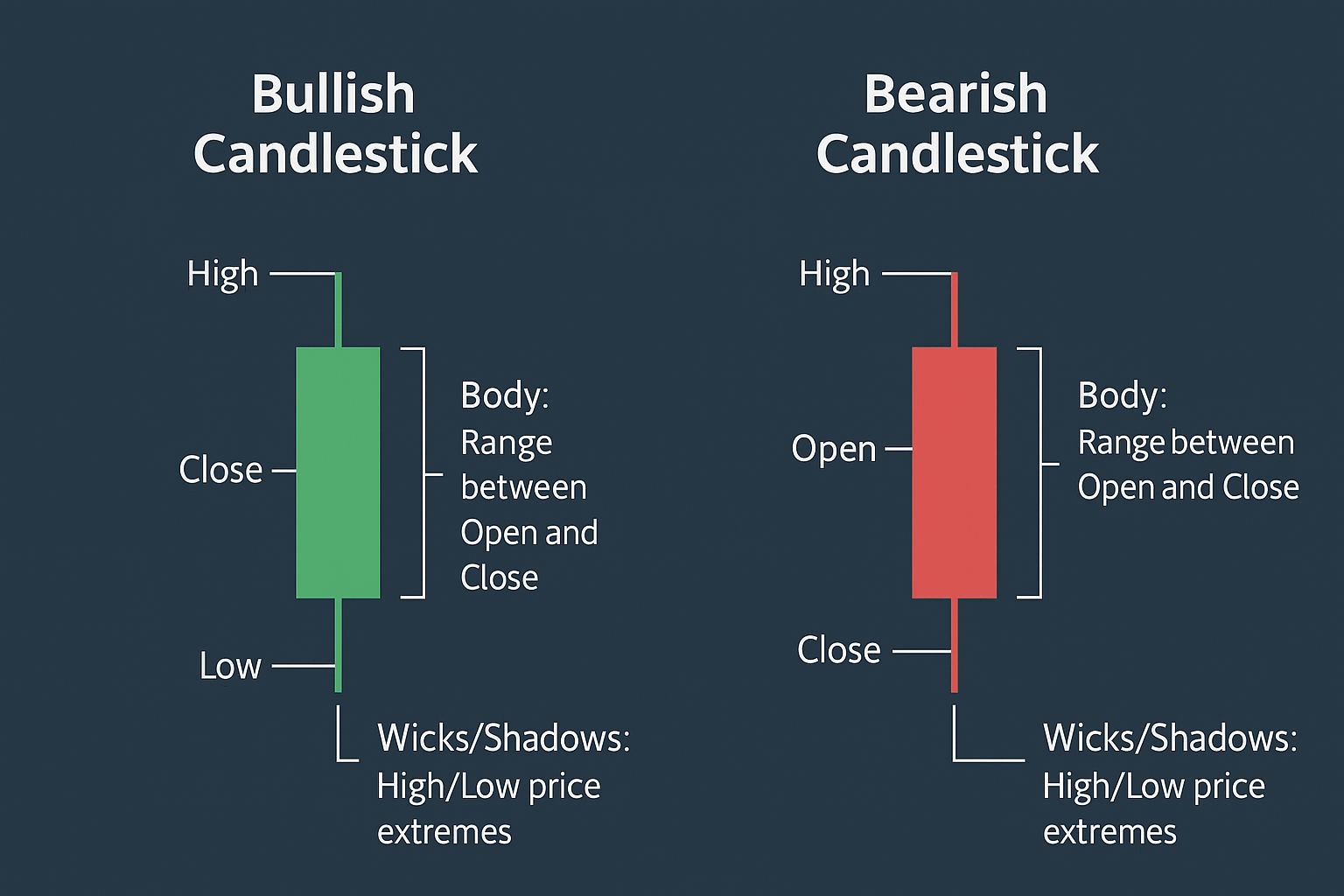 Bullish Candlestick

High

Close

Low

Body: Range between Open and Close

Wicks/Shadows: High/Low price extremes

Bearish Candlestick

High

Open

Close

Body: Range between Open and Close

Wicks/Shadows: High/Low price extremes